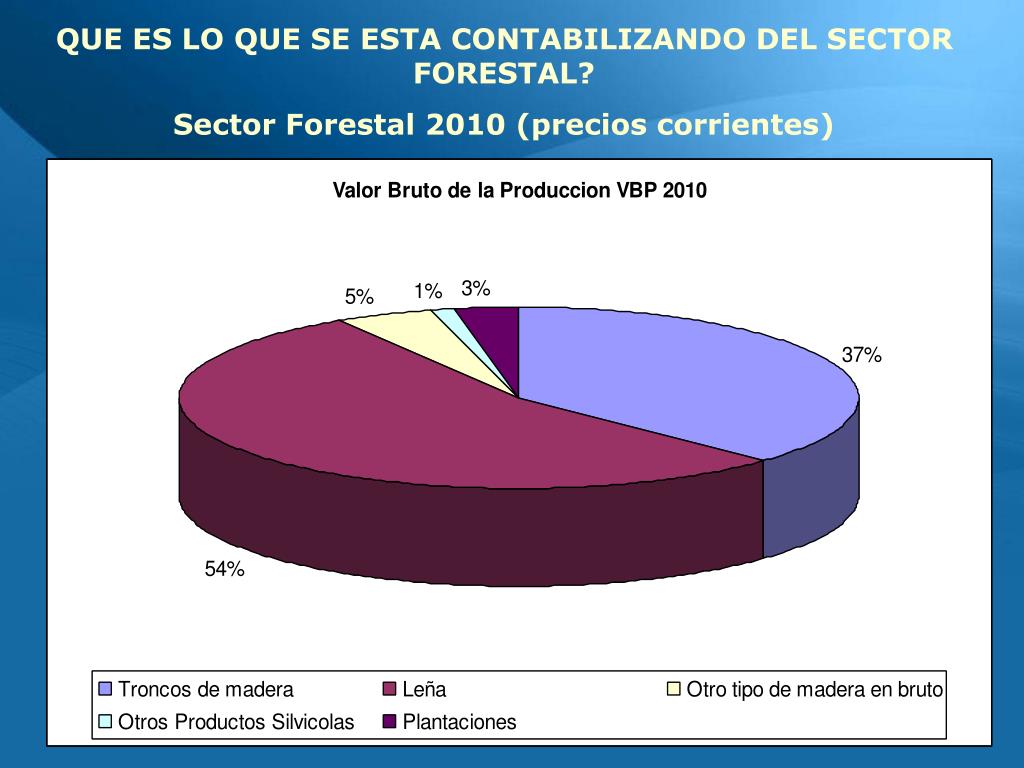 QUE ES LO QUE SE ESTA CONTABILIZANDO DEL SECTOR FORESTAL?

Sector Forestal 2010 (precios corrientes)

Valor Bruto de la Produccion VBP 2010

5%
1%
3%
37%
54%

Troncos de madera
Leña
Otro tipo de madera en bruto
Otros Productos Silvicolas
Plantaciones